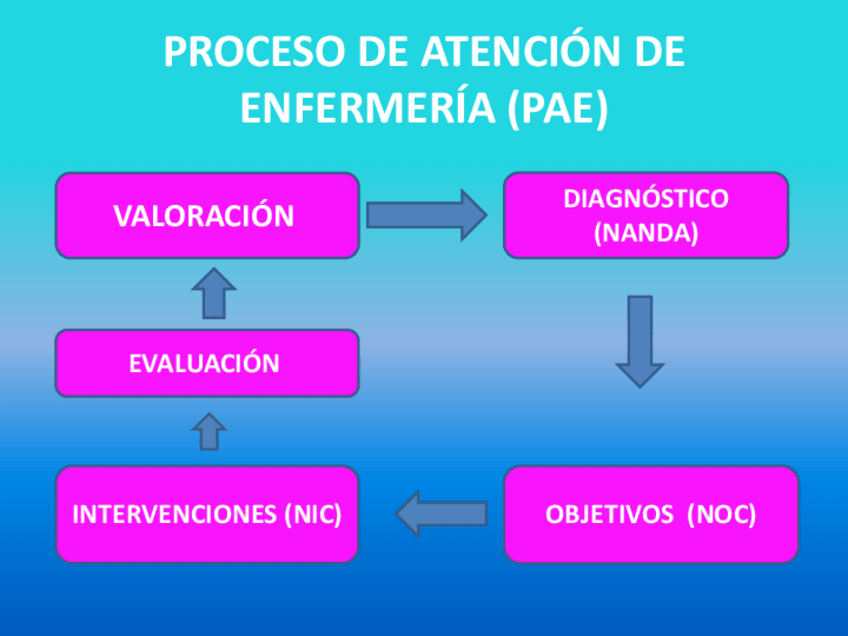 PROCESO DE ATENCIÓN DE ENFERMERÍA (PAE)

VALORACIÓN

DIAGNÓSTICO (NANDA)

EVALUACIÓN

INTERVENCIONES (NIC)

OBJETIVOS (NOC)